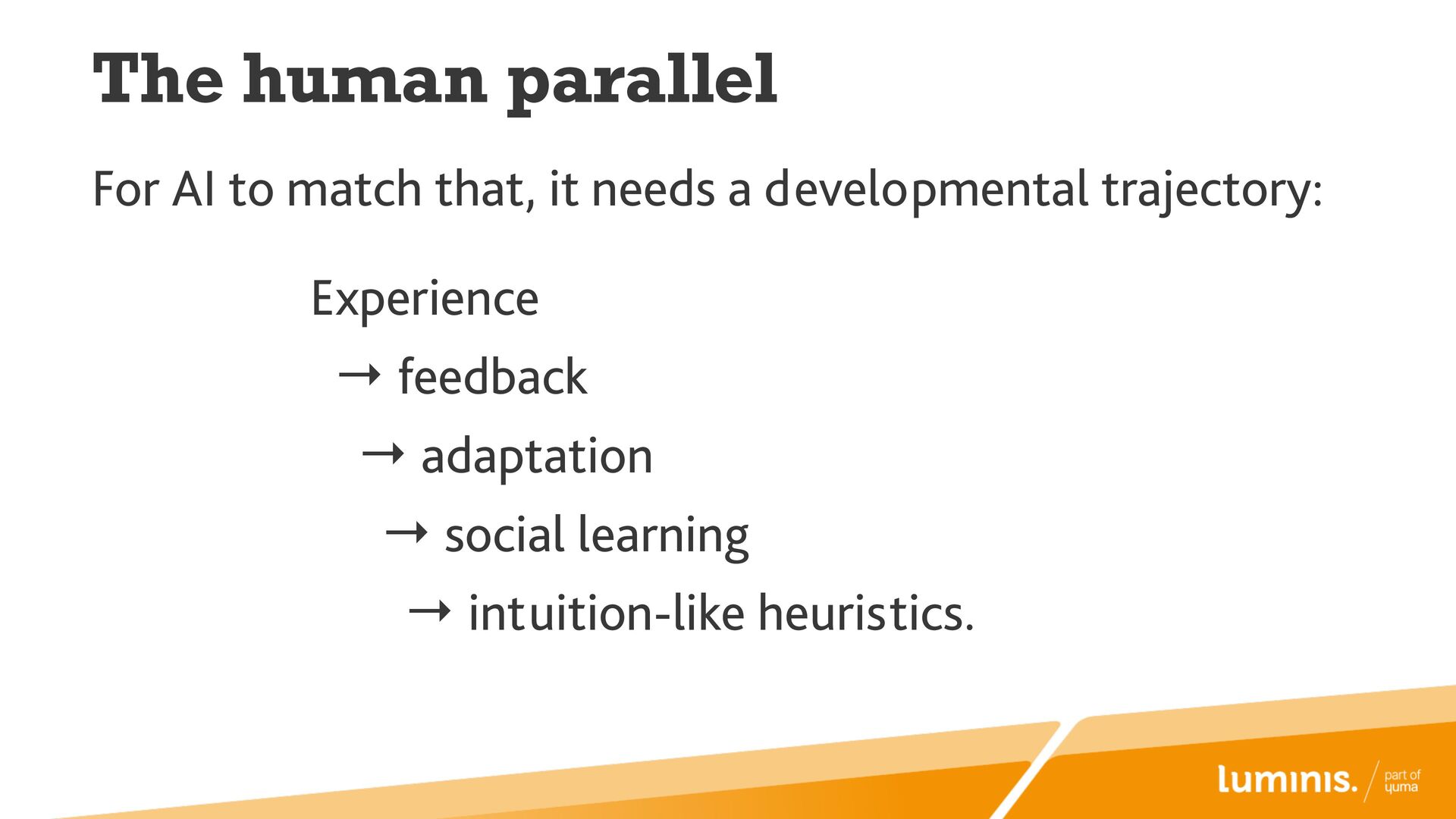 The human parallel

For AI to match that, it needs a developmental trajectory:

Experience
→ feedback
→ adaptation
→ social learning
→ intuition-like heuristics.

luminis. part of yuma